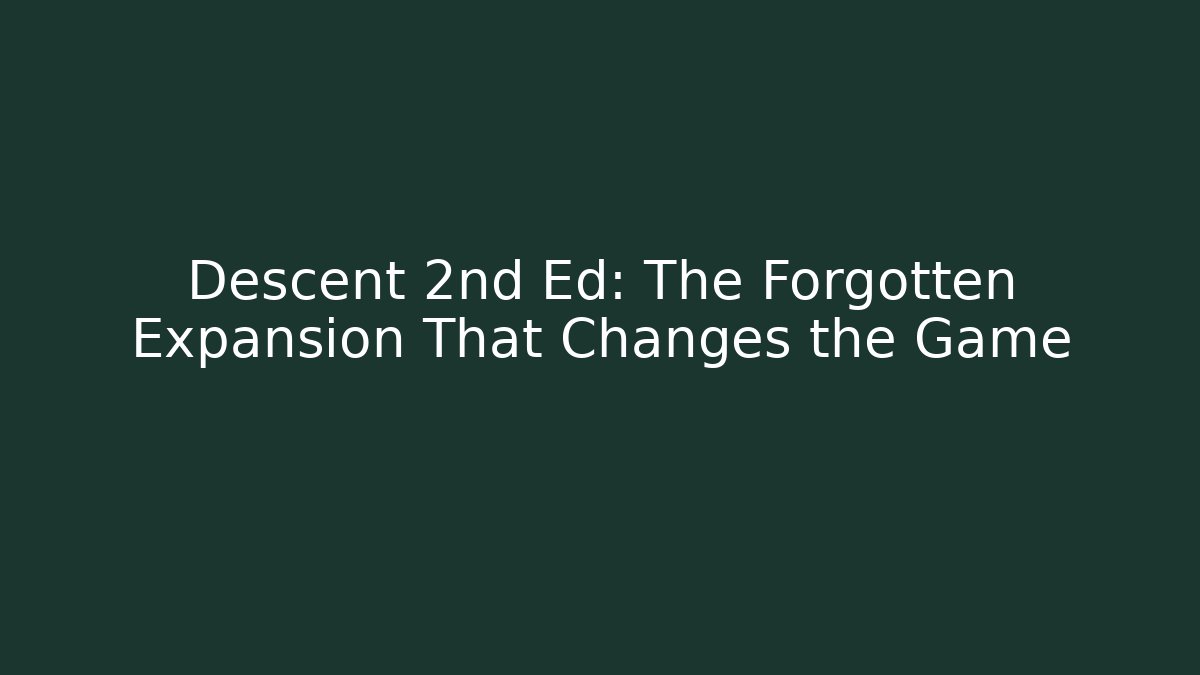 Descent 2nd Ed: The Forgotten Expansion That Changes the Game